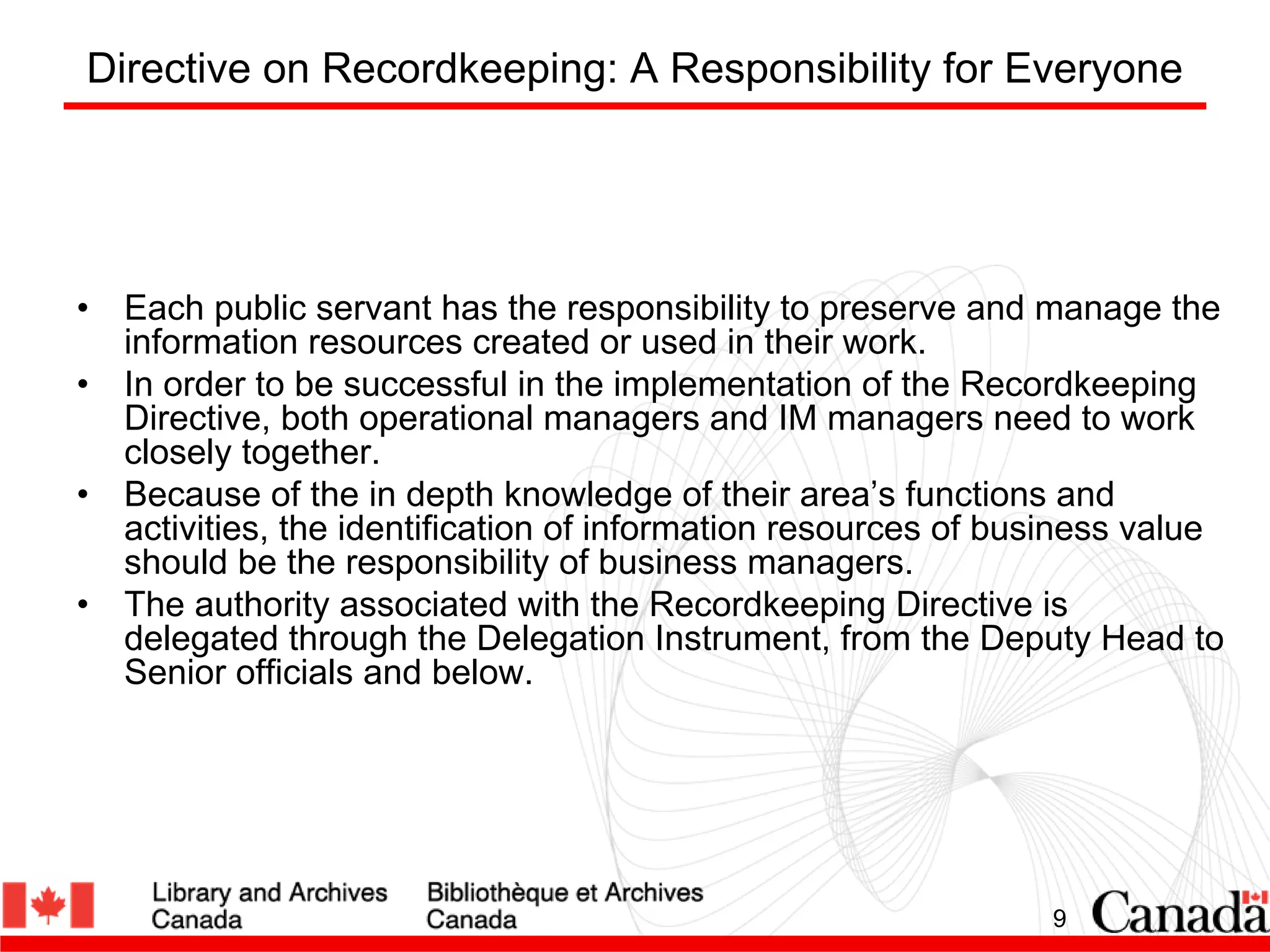 Directive on Recordkeeping: A Responsibility for Everyone

• Each public servant has the responsibility to preserve and manage the information resources created or used in their work.
• In order to be successful in the implementation of the Recordkeeping Directive, both operational managers and IM managers need to work closely together.
• Because of the in depth knowledge of their area’s functions and activities, the identification of information resources of business value should be the responsibility of business managers.
• The authority associated with the Recordkeeping Directive is delegated through the Delegation Instrument, from the Deputy Head to Senior officials and below.

Library and Archives Canada
Bibliothèque et Archives Canada
9
Canada